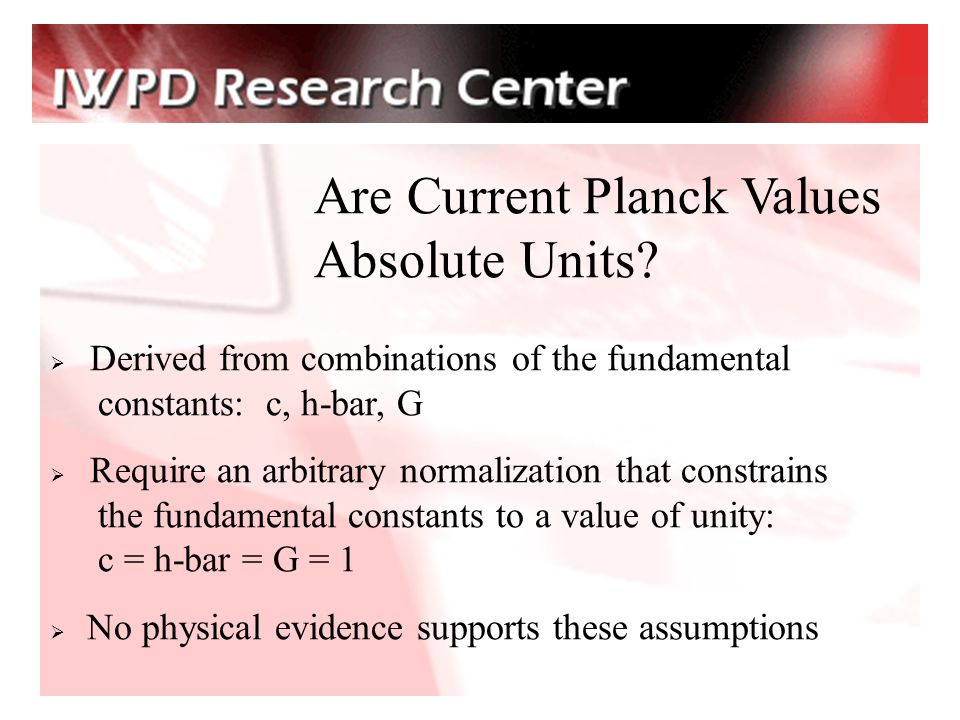 IWPD Research Center

Are Current Planck Values Absolute Units?

➢ Derived from combinations of the fundamental constants: c, h-bar, G

➢ Require an arbitrary normalization that constrains the fundamental constants to a value of unity: c = h-bar = G = 1

➢ No physical evidence supports these assumptions